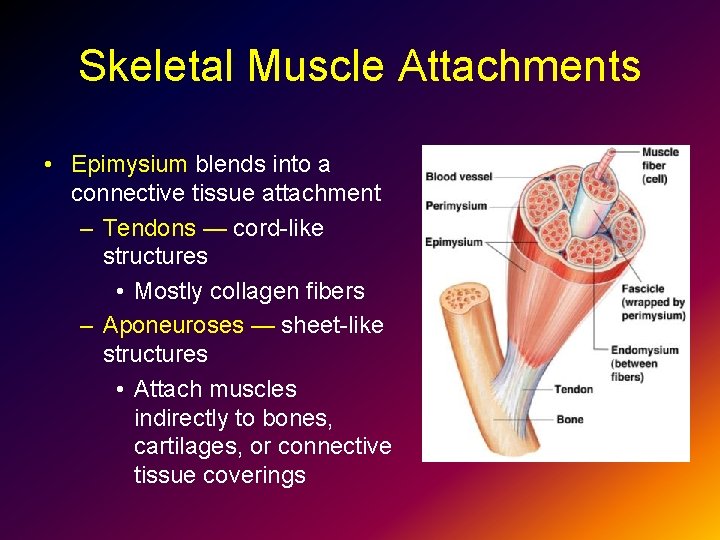 Skeletal Muscle Attachments

• Epimysium blends into a connective tissue attachment
– Tendons — cord-like structures
• Mostly collagen fibers
– Aponeuroses — sheet-like structures
• Attach muscles indirectly to bones, cartilages, or connective tissue coverings

Blood vessel
Perimysium
Epimysium
Muscle fiber (cell)
Fascicle (wrapped by perimysium)
Endomysium (between fibers)
Tendon
Bone